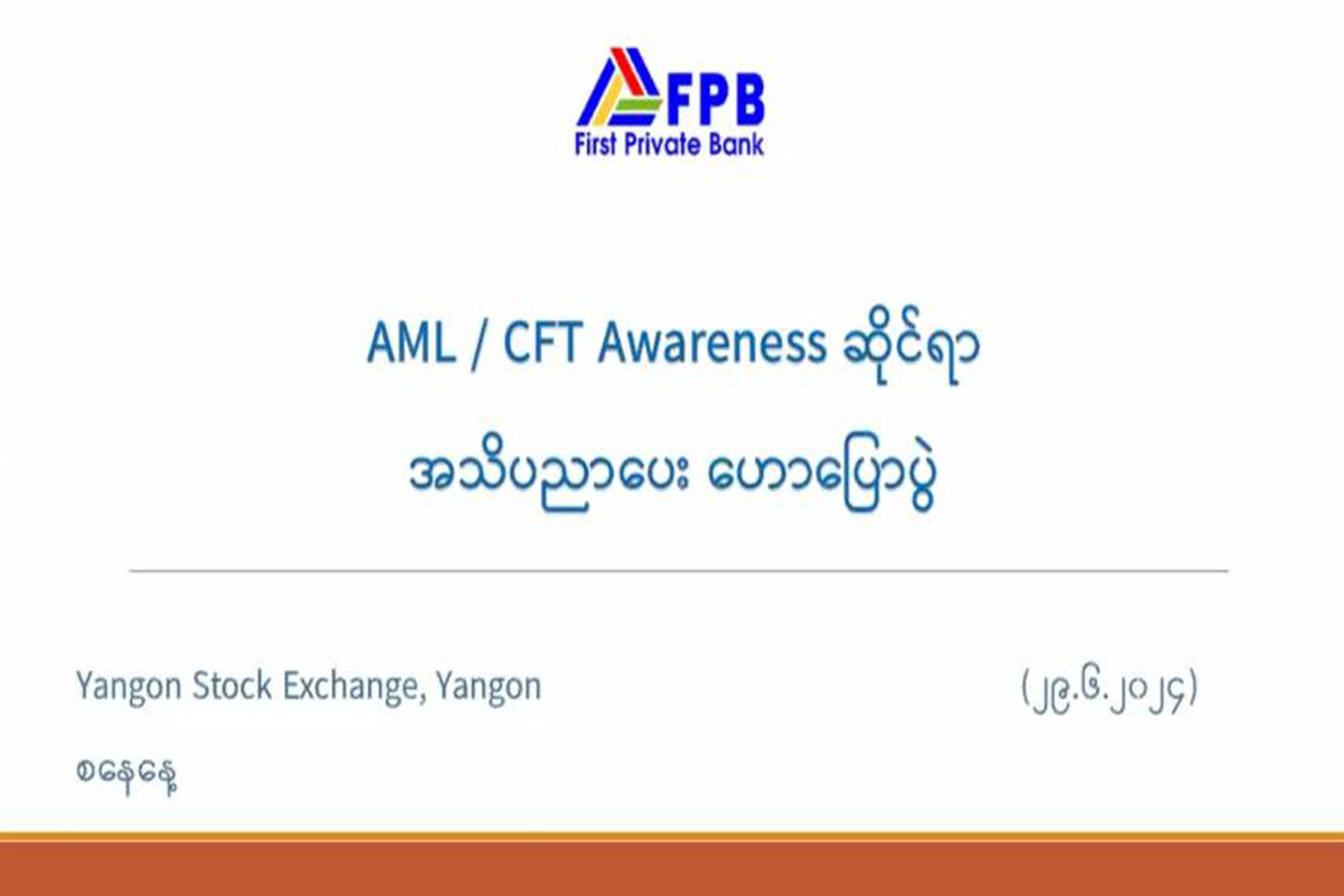 FPB
First Private Bank

AML / CFT Awareness ဆိုင်ရာ

အသိပညာပေး ဟောပြောပွဲ

Yangon Stock Exchange, Yangon

(၂၉.၆.၂၀၂၄)

စနေနေ့